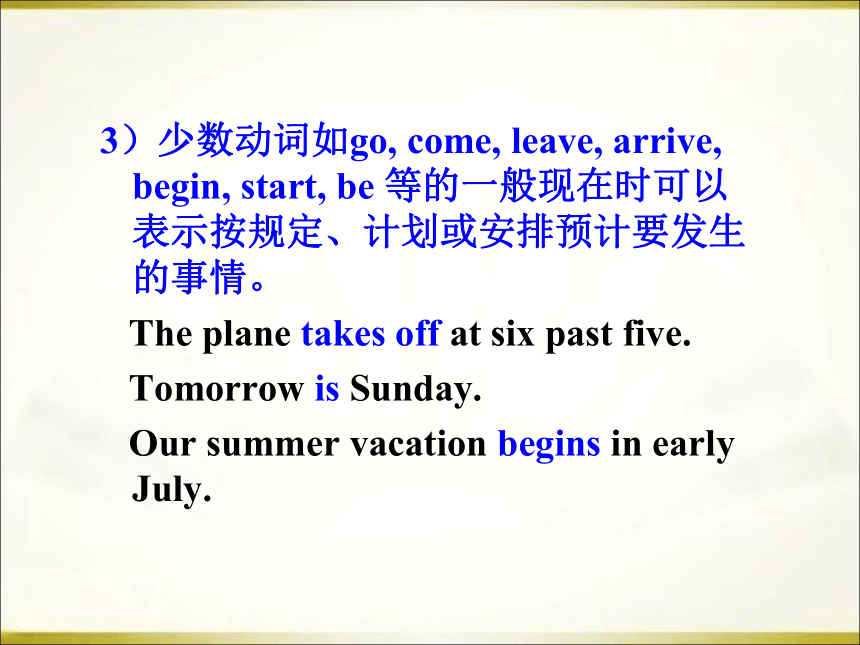 3）少数动词如go, come, leave, arrive, begin, start, be 等的一般现在时可以表示按规定、计划或安排预计要发生的事情。

The plane takes off at six past five.

Tomorrow is Sunday.

Our summer vacation begins in early July.